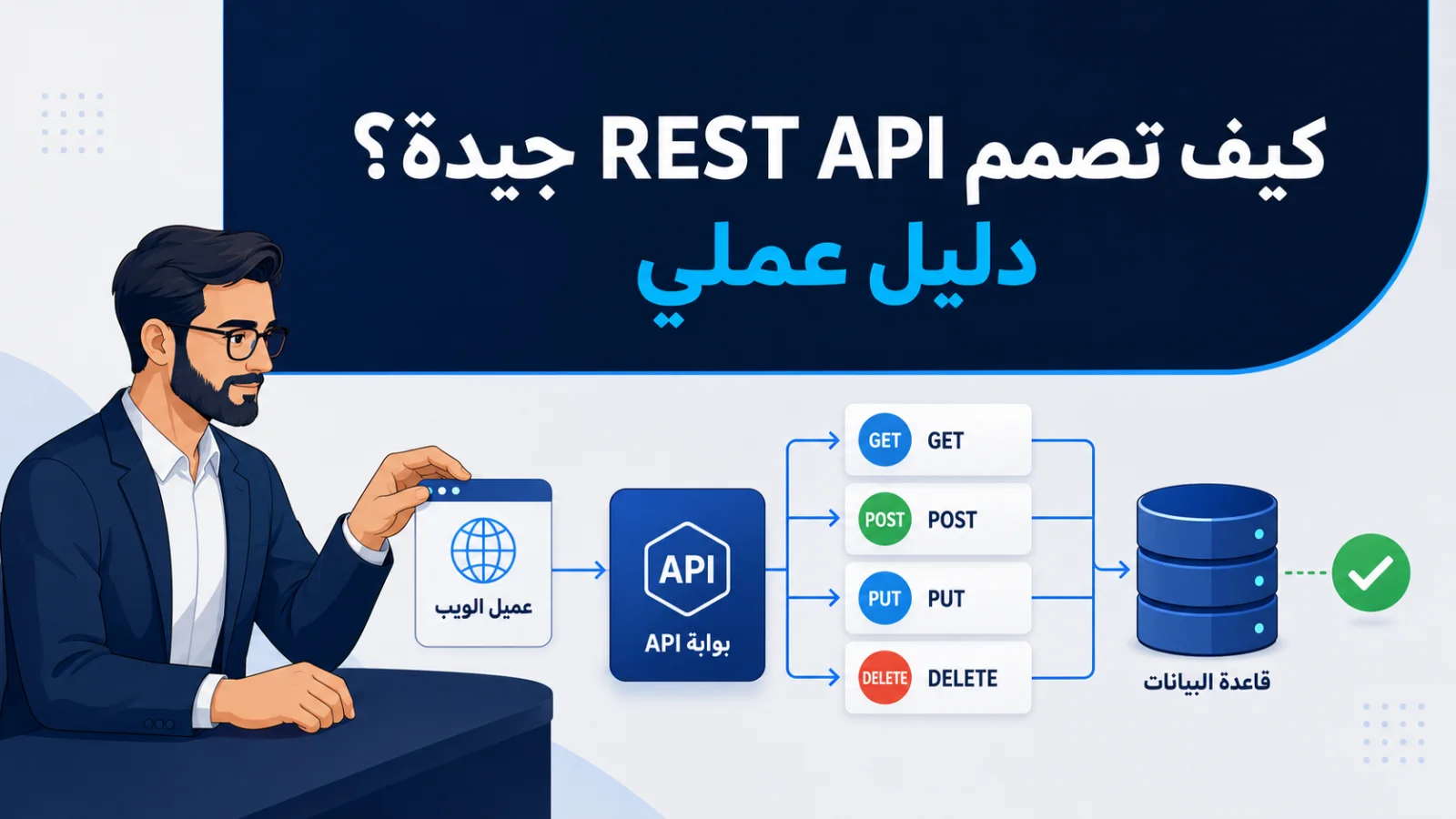 كيف تصمم REST API جيدة؟
دليل عملي

عميل الويب

API
بوابة API

GET GET
POST POST
PUT PUT
DELETE DELETE

قاعدة البيانات